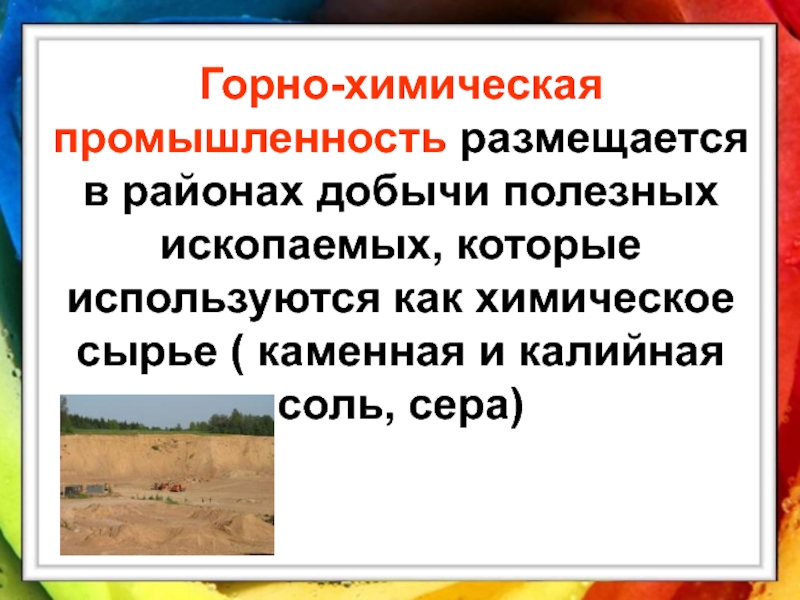 Горно-химическая промышленность размещается в районах добычи полезных ископаемых, которые используются как химическое сырье ( каменная и калийная соль, сера)